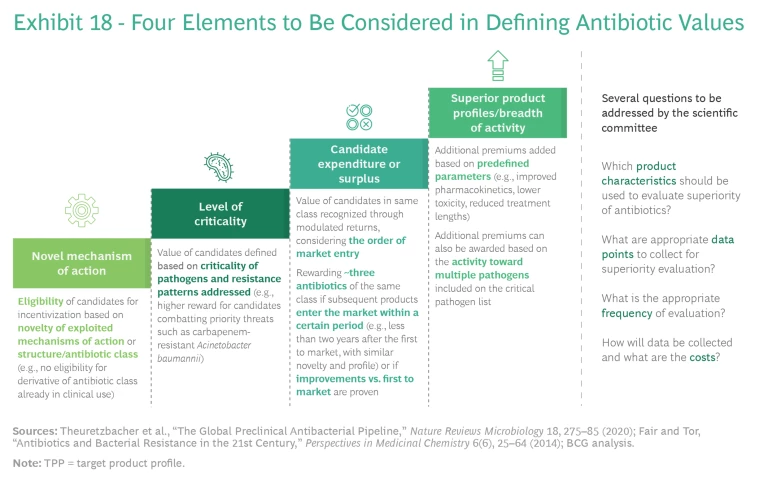 Exhibit 18 - Four Elements to Be Considered in Defining Antibiotic Values

Novel mechanism of action

Eligibility of candidates for incentivization based on novelty of exploited mechanisms of action or structure/antibiotic class (e.g., no eligibility for derivative of antibiotic class already in clinical use)

Level of criticality

Value of candidates defined based on criticality of pathogens and resistance patterns addressed (e.g., higher reward for candidates combatting priority threats such as carbapenem-resistant Acinetobacter baumannii)

Candidate expenditure or surplus

Value of candidates in same class recognized through modulated returns, considering the order of market entry

Rewarding ~three antibiotics of the same class if subsequent products enter the market within a certain period (e.g., less than two years after the first to market, with similar novelty and profile) or if improvements vs. first to market are proven

Superior product profiles/breadth of activity

Additional premiums added based on predefined parameters (e.g., improved pharmacokinetics, lower toxicity, reduced treatment lengths)

Additional premiums can also be awarded based on the activity toward multiple pathogens included on the critical pathogen list

Several questions to be addressed by the scientific committee

Which product characteristics should be used to evaluate superiority of antibiotics?

What are appropriate data points to collect for superiority evaluation?

What is the appropriate frequency of evaluation?

How will data be collected and what are the costs?

Sources: Theuretzbacher et al., "The Global Preclinical Antibacterial Pipeline," Nature Reviews Microbiology 18, 275–85 (2020); Fair and Tor, "Antibiotics and Bacterial Resistance in the 21st Century," Perspectives in Medicinal Chemistry 6(6), 25–64 (2014); BCG analysis.

Note: TPP = target product profile.